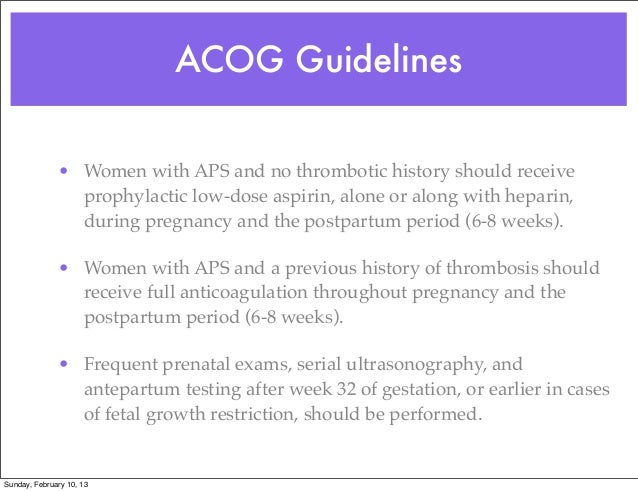 ACOG Guidelines

• Women with APS and no thrombotic history should receive prophylactic low-dose aspirin, alone or along with heparin, during pregnancy and the postpartum period (6-8 weeks).

• Women with APS and a previous history of thrombosis should receive full anticoagulation throughout pregnancy and the postpartum period (6-8 weeks).

• Frequent prenatal exams, serial ultrasonography, and antepartum testing after week 32 of gestation, or earlier in cases of fetal growth restriction, should be performed.

Sunday, February 10, 13